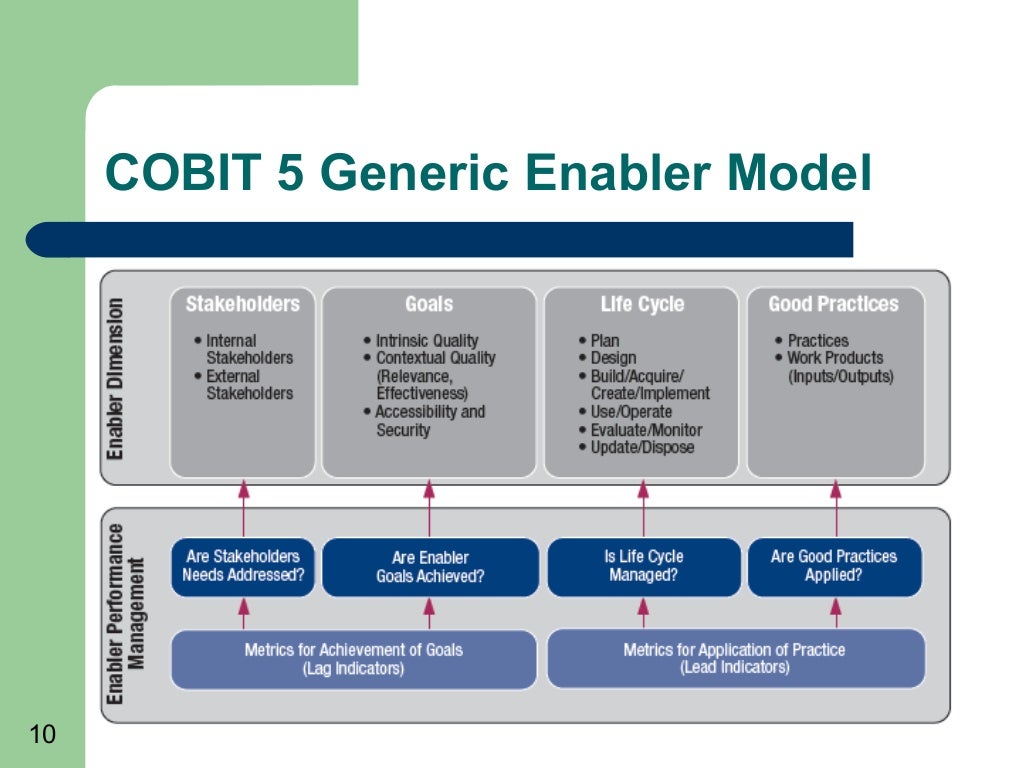 COBIT 5 Generic Enabler Model

Enabler Dimension

Stakeholders
• Internal Stakeholders
• External Stakeholders

Goals
• Intrinsic Quality
• Contextual Quality (Relevance, Effectiveness)
• Accessibility and Security

Life Cycle
• Plan
• Design
• Build/Acquire/ Create/Implement
• Use/Operate
• Evaluate/Monitor
• Update/Dispose

Good Practices
• Practices
• Work Products (Inputs/Outputs)

Enabler Performance Management

Are Stakeholders Needs Addressed?

Are Enabler Goals Achieved?

Is Life Cycle Managed?

Are Good Practices Applied?

Metrics for Achievement of Goals (Lag Indicators)

Metrics for Application of Practice (Lead Indicators)

10